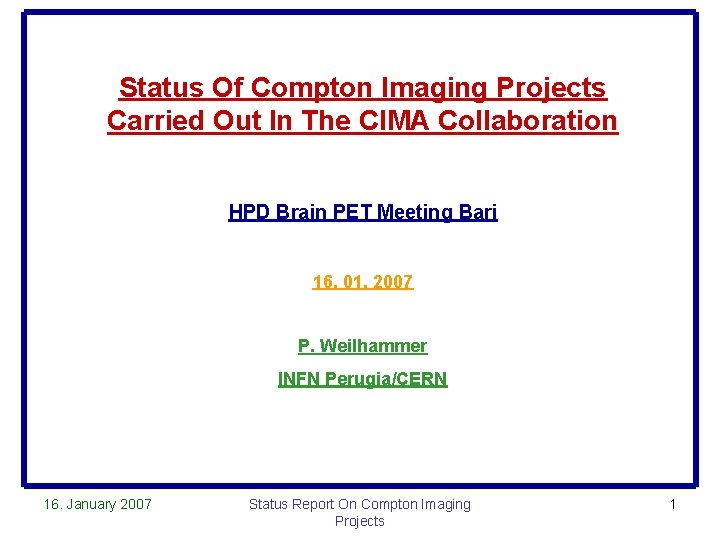 Status Of Compton Imaging Projects Carried Out In The CIMA Collaboration

HPD Brain PET Meeting Bari

16. 01. 2007

P. Weilhammer

INFN Perugia/CERN

16. January 2007

Status Report On Compton Imaging Projects

1